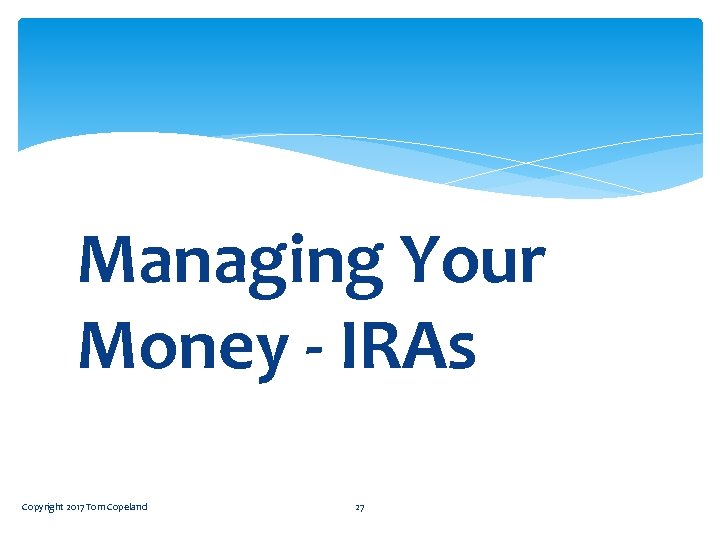 Managing Your Money - IRAs

Copyright 2017 Tom Copeland

27